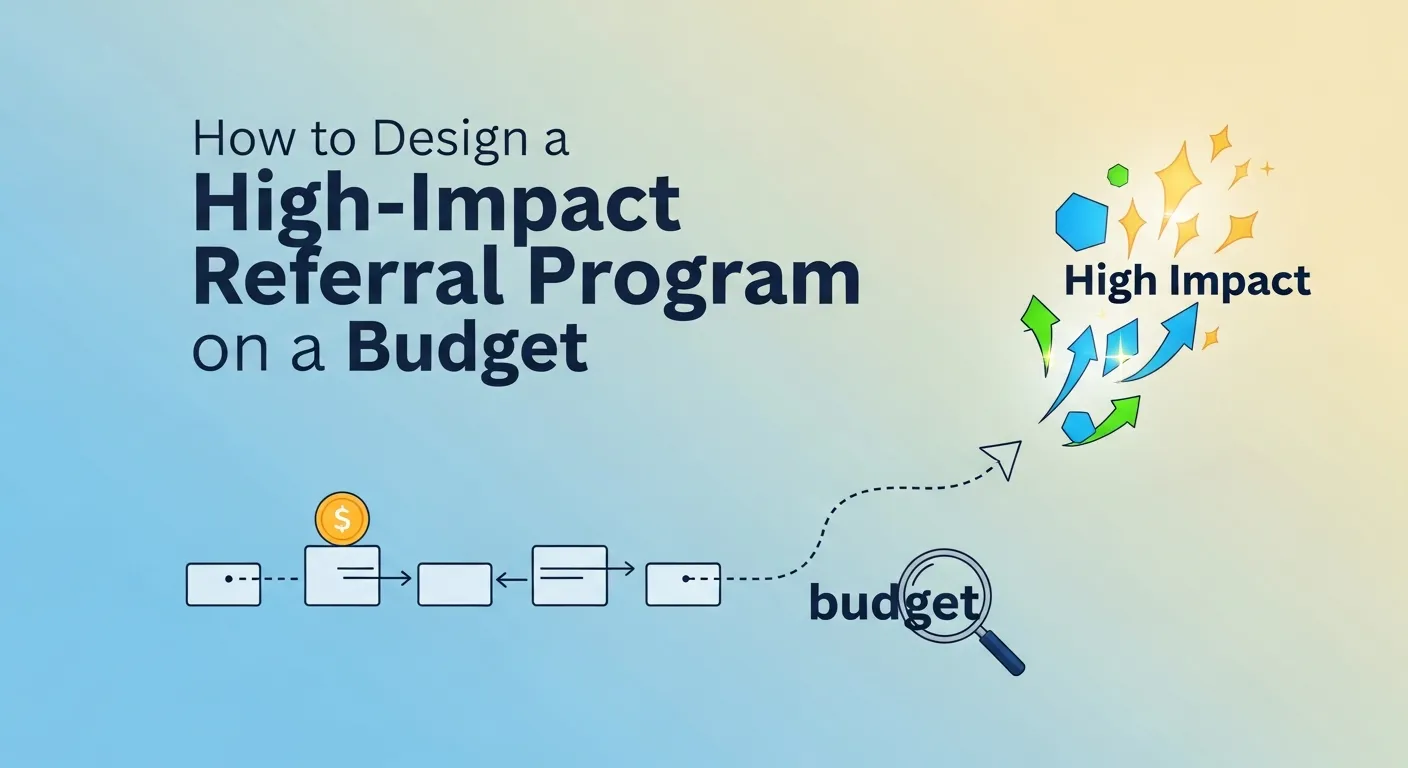 How to Design a
High-Impact
Referral Program
on a Budget

High Impact

$

budget